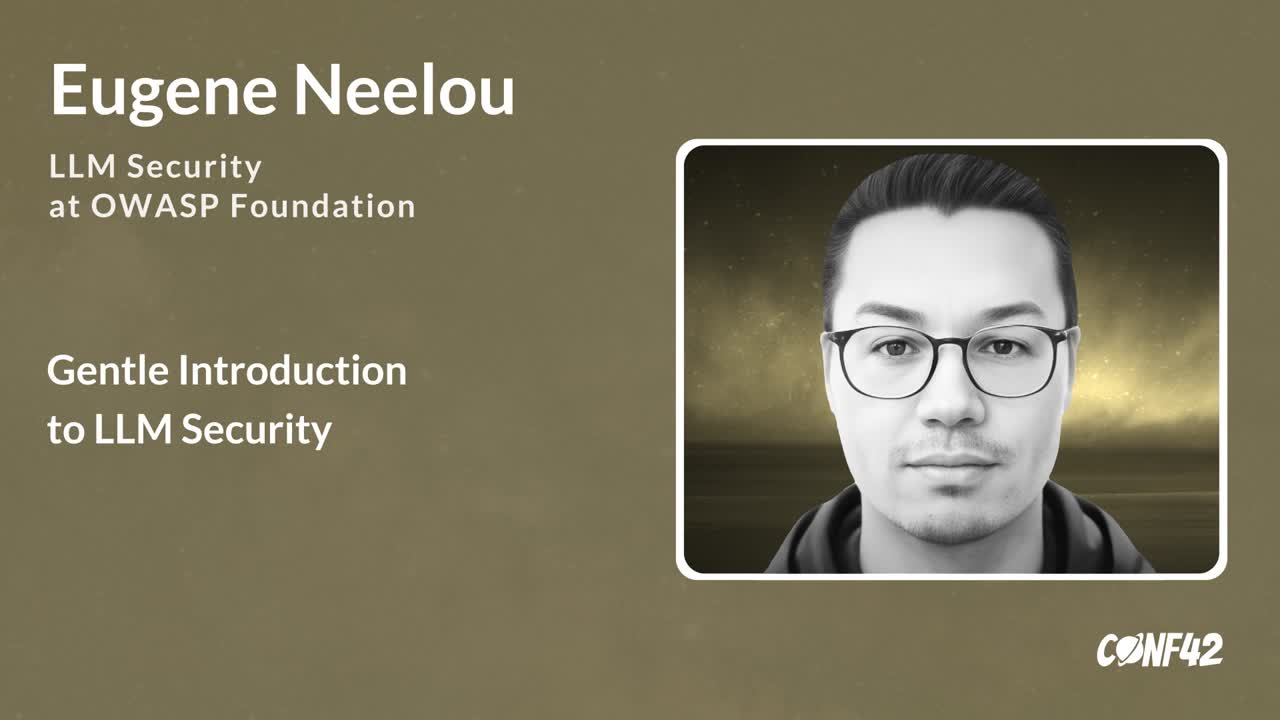 Eugene Neelou

LLM Security
at OWASP Foundation

Gentle Introduction
to LLM Security

CONF42